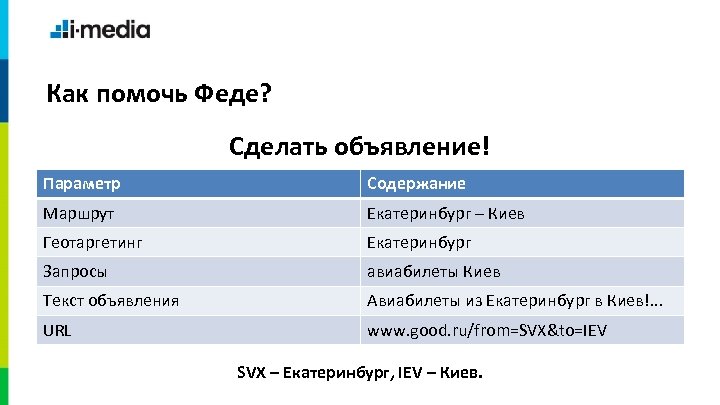 i-media

Как помочь Феде?

Сделать объявление!

| Параметр | Содержание |
|---|---|
| Маршрут | Екатеринбург – Киев |
| Геотаргетинг | Екатеринбург |
| Запросы | авиабилеты Киев |
| Текст объявления | Авиабилеты из Екатеринбург в Киев!... |
| URL | www.good.ru/from=SVX&to=IEV |

SVX – Екатеринбург, IEV – Киев.